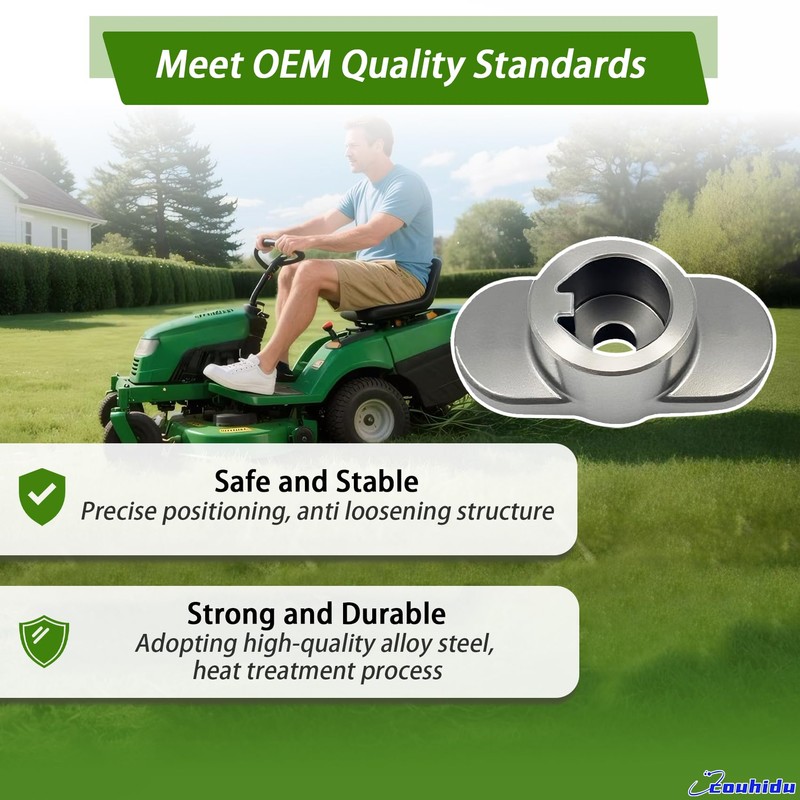 Meet OEM Quality Standards

Safe and Stable
Precise positioning, anti loosening structure

Strong and Durable
Adopting high-quality alloy steel, heat treatment process

couhidu